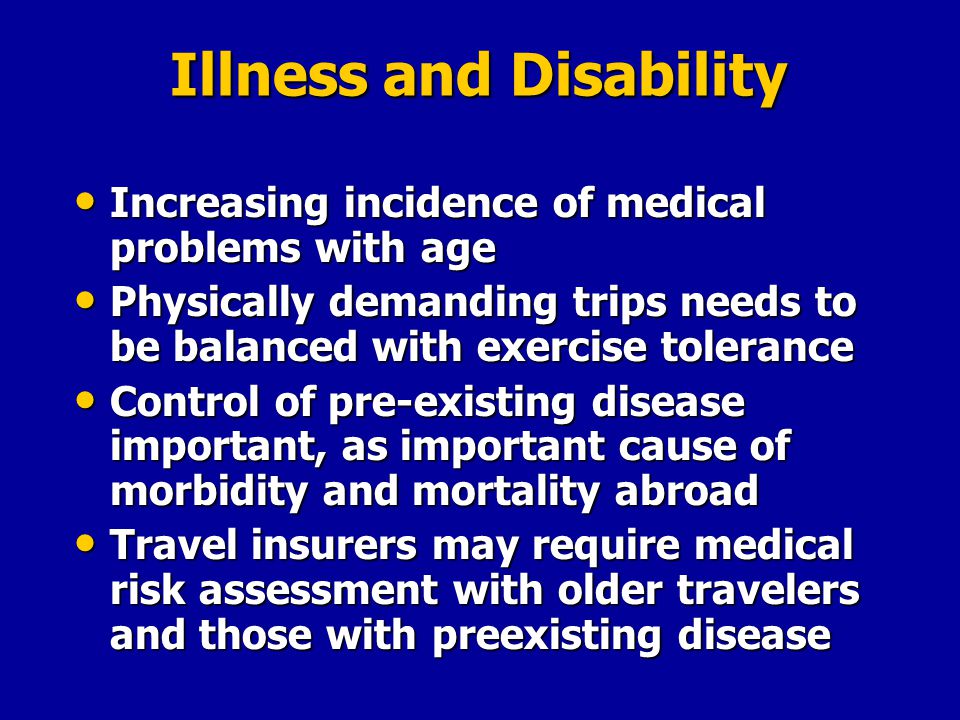 Illness and Disability

• Increasing incidence of medical problems with age
• Physically demanding trips needs to be balanced with exercise tolerance
• Control of pre-existing disease important, as important cause of morbidity and mortality abroad
• Travel insurers may require medical risk assessment with older travelers and those with preexisting disease